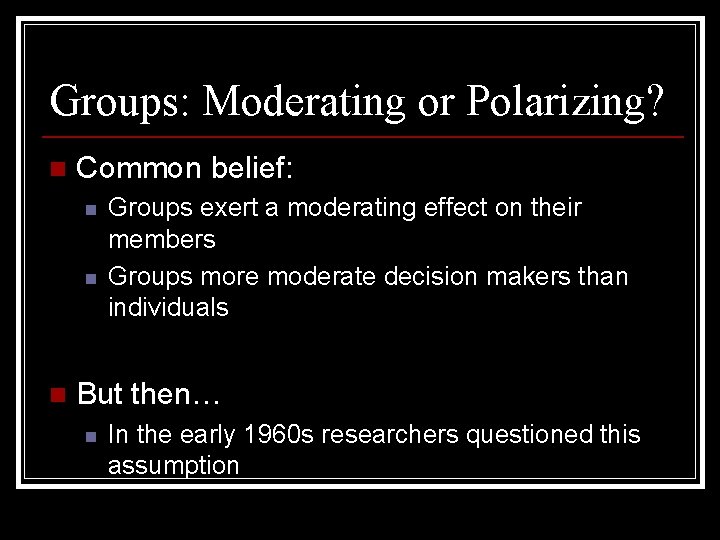 Groups: Moderating or Polarizing?

Common belief:

Groups exert a moderating effect on their members

Groups more moderate decision makers than individuals

But then…

In the early 1960s researchers questioned this assumption